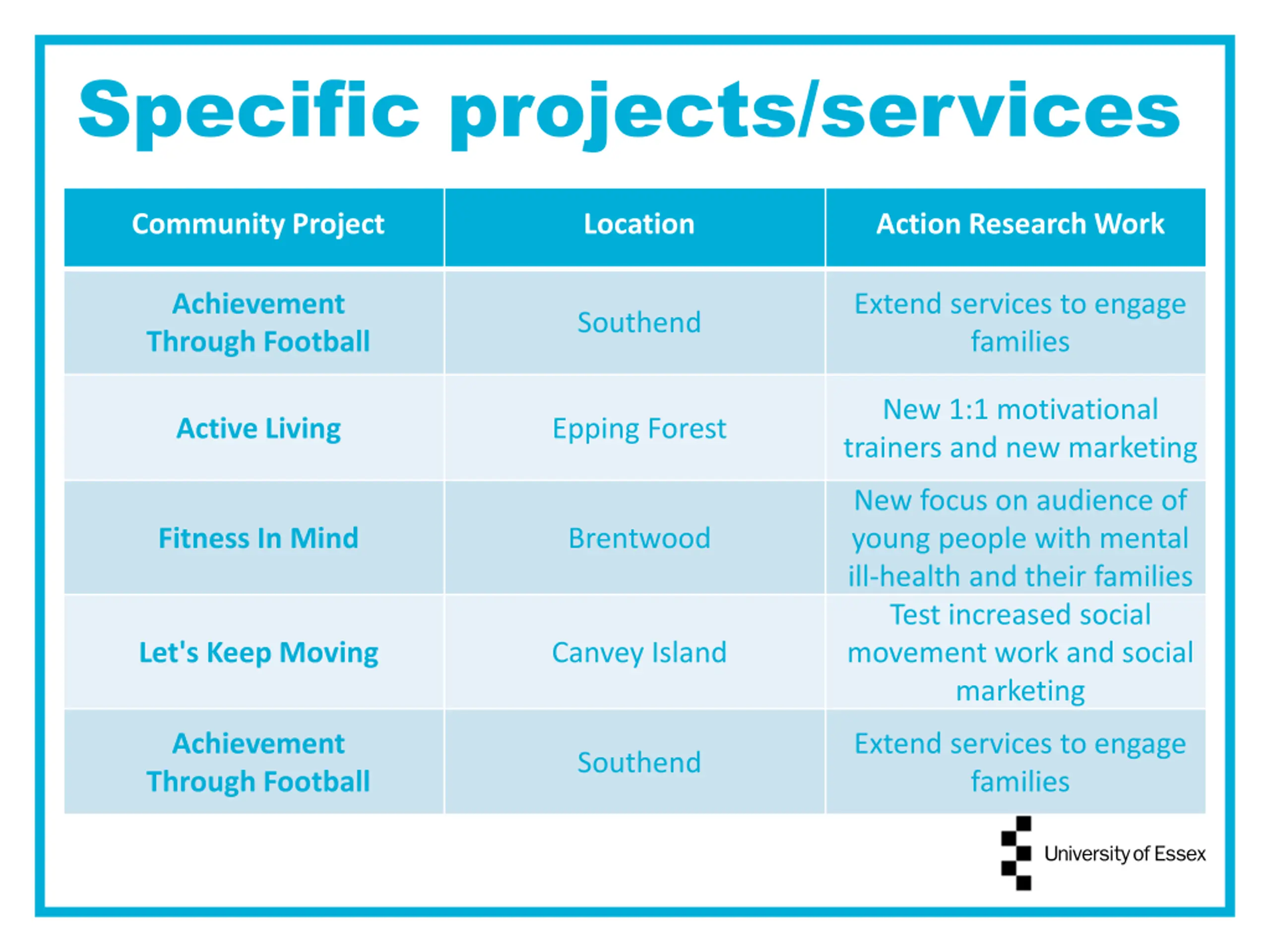 Specific projects/services

| Community Project | Location | Action Research Work |
|---|---|---|
| Achievement Through Football | Southend | Extend services to engage families |
| Active Living | Epping Forest | New 1:1 motivational trainers and new marketing |
| Fitness In Mind | Brentwood | New focus on audience of young people with mental ill-health and their families |
| Let's Keep Moving | Canvey Island | Test increased social movement work and social marketing |
| Achievement Through Football | Southend | Extend services to engage families |

University of Essex